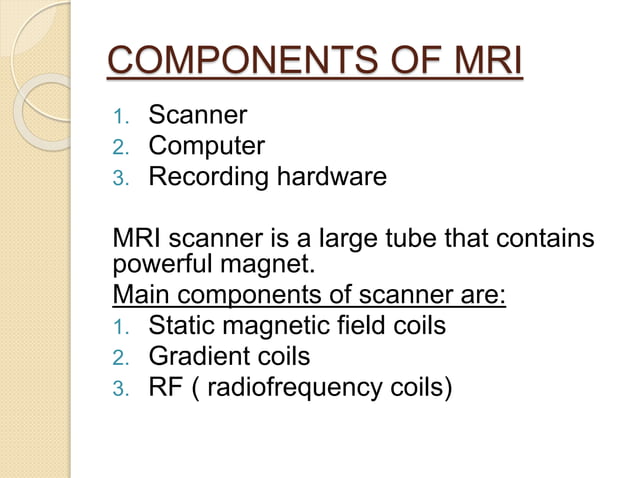 COMPONENTS OF MRI

1. Scanner
2. Computer
3. Recording hardware

MRI scanner is a large tube that contains powerful magnet.

Main components of scanner are:
1. Static magnetic field coils
2. Gradient coils
3. RF ( radiofrequency coils)